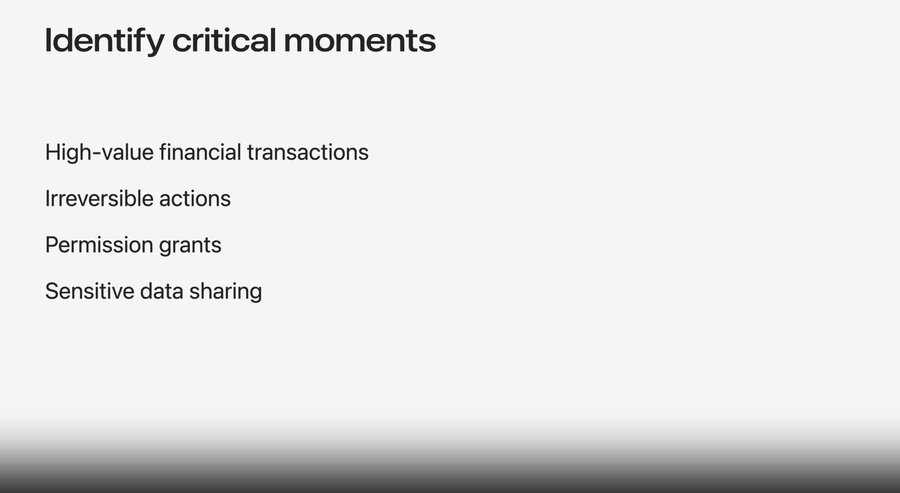 Identify critical moments

High-value financial transactions

Irreversible actions

Permission grants

Sensitive data sharing